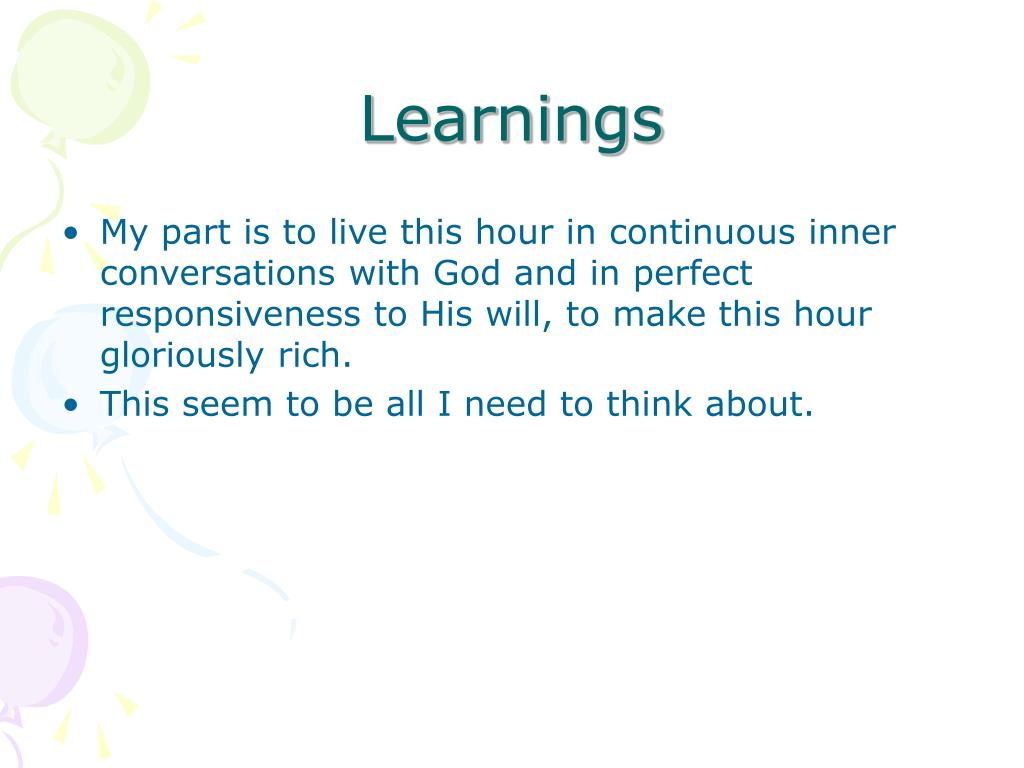 Learnings

• My part is to live this hour in continuous inner conversations with God and in perfect responsiveness to His will, to make this hour gloriously rich.
• This seem to be all I need to think about.